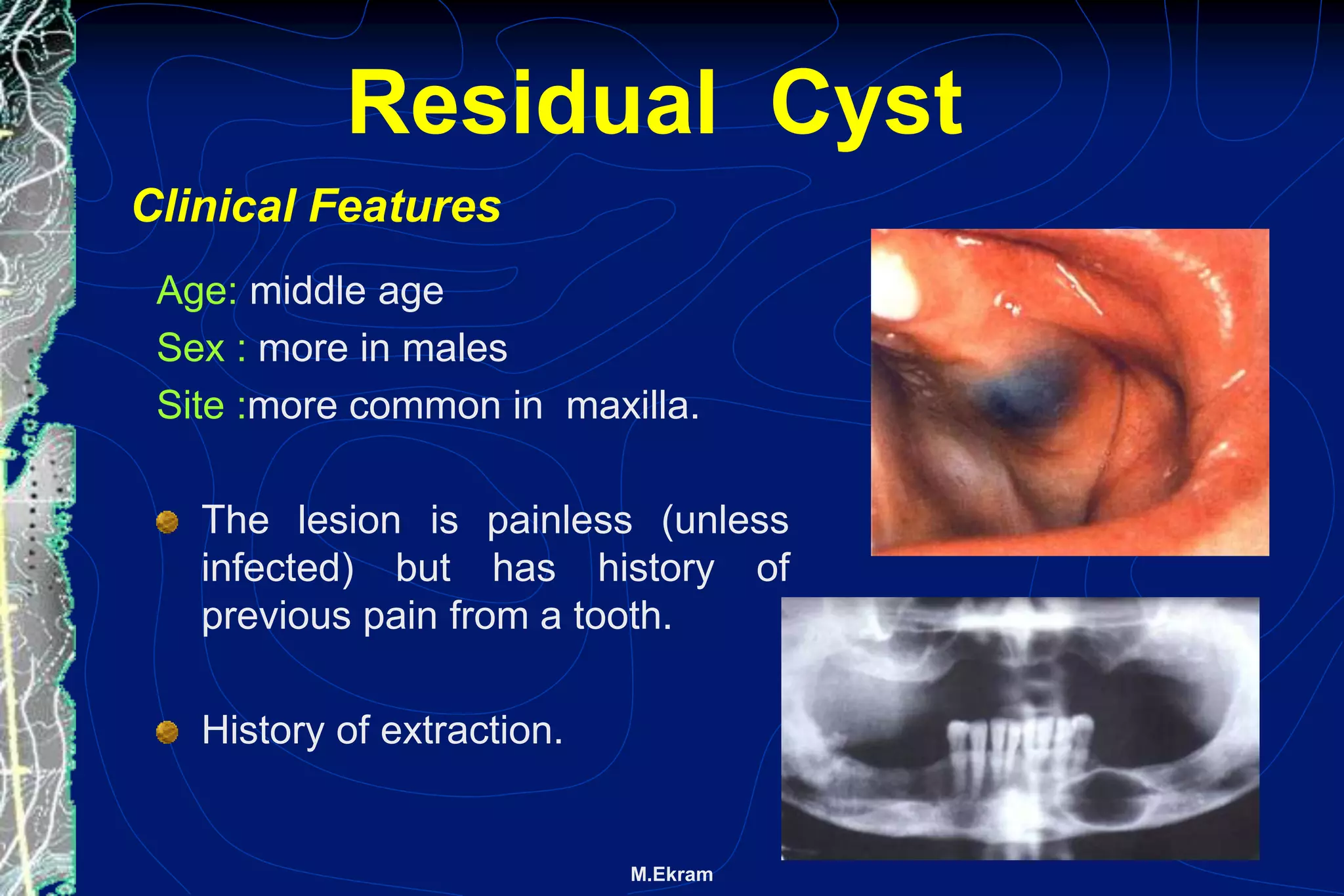 Residual Cyst

Clinical Features

Age: middle age
Sex : more in males
Site :more common in maxilla.

The lesion is painless (unless infected) but has history of previous pain from a tooth.

History of extraction.

M.Ekram